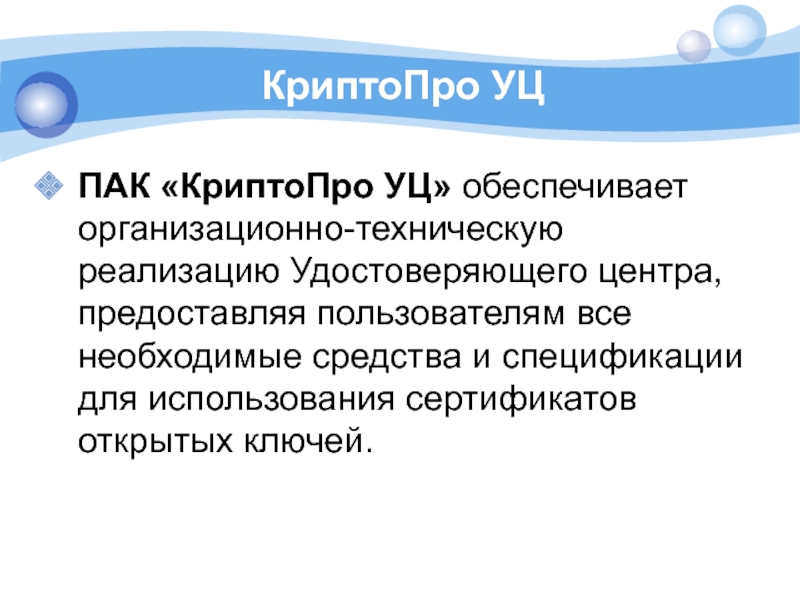 КриптоПро УЦ

ПАК «КриптоПро УЦ» обеспечивает организационно-техническую реализацию Удостоверяющего центра, предоставляя пользователям все необходимые средства и спецификации для использования сертификатов открытых ключей.